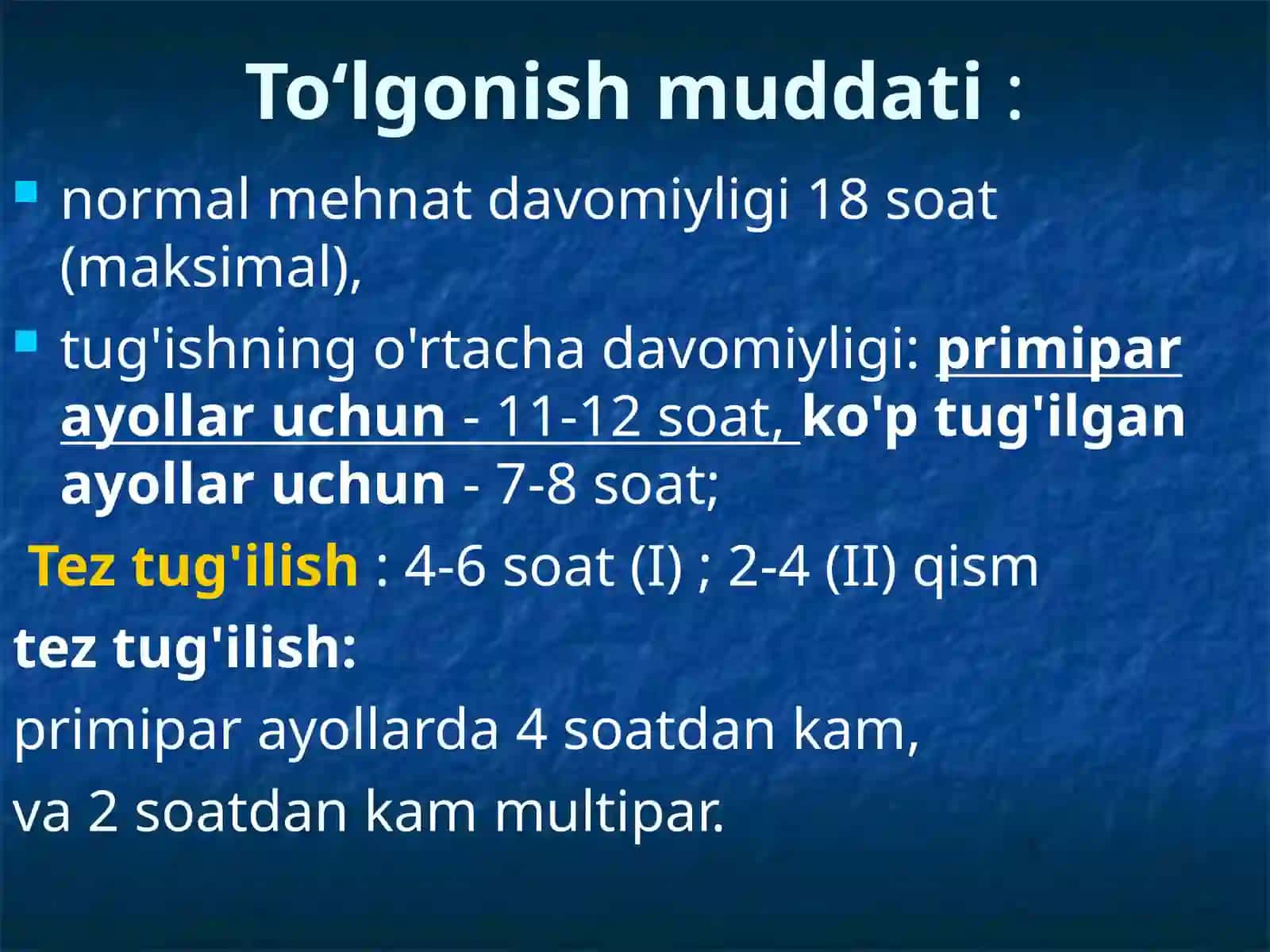 To‘lgonish muddati :

normal mehnat davomiyligi 18 soat (maksimal),

tug'ishning o'rtacha davomiyligi: primipar ayollar uchun - 11-12 soat, ko'p tug'ilgan ayollar uchun - 7-8 soat;

Tez tug'ilish : 4-6 soat (I) ; 2-4 (II) qism

tez tug'ilish:

primipar ayollarda 4 soatdan kam,

va 2 soatdan kam multipar.